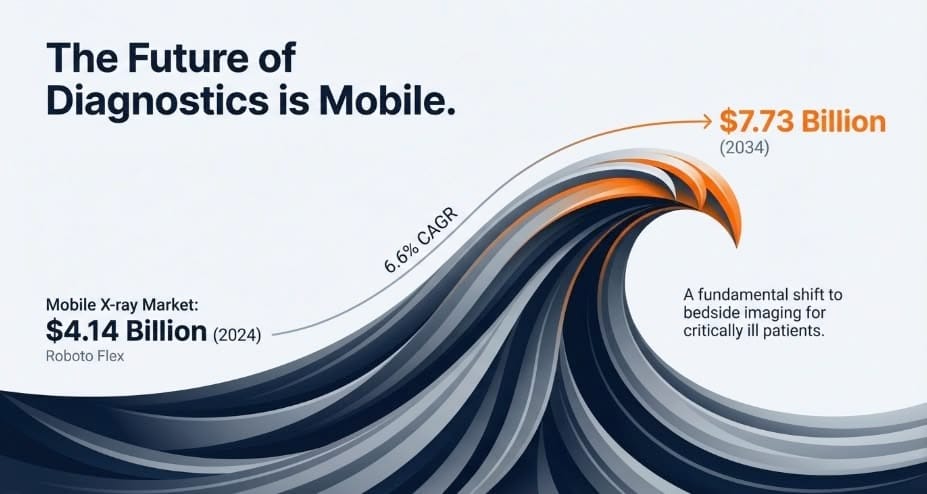 The Future of Diagnostics is Mobile.

$7.73 Billion
(2034)

6.6% CAGR

Mobile X-ray Market:
$4.14 Billion (2024)
Roboto Flex

A fundamental shift to bedside imaging for critically ill patients.